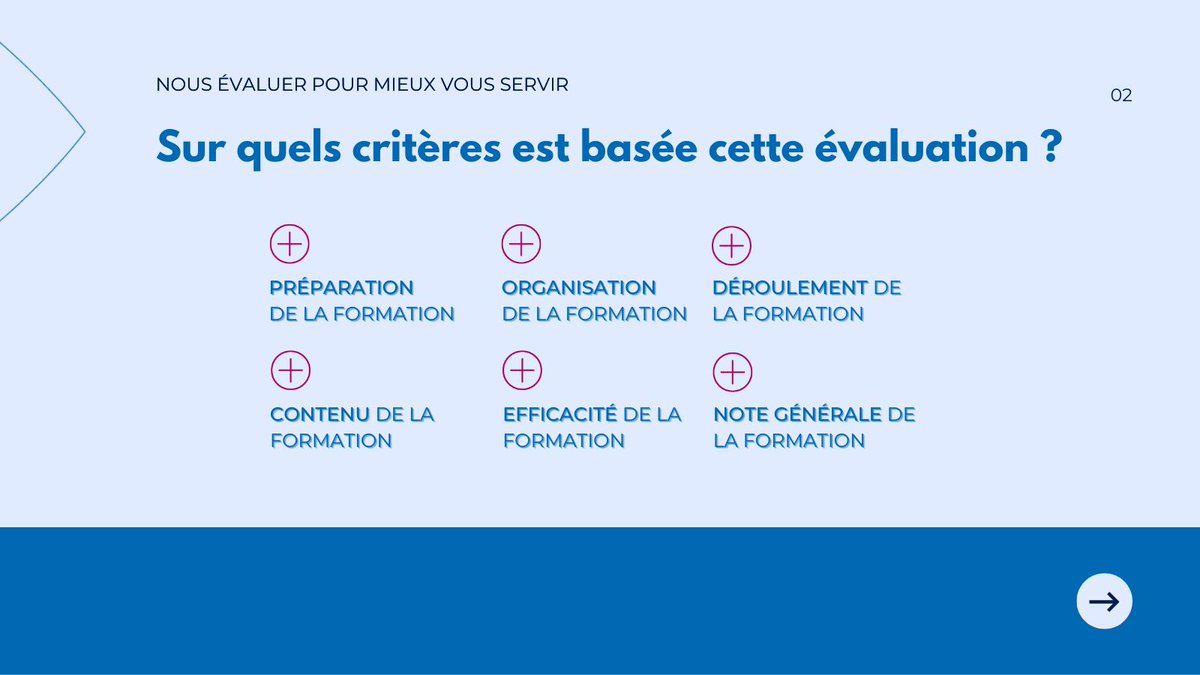 NOUS ÉVALUER POUR MIEUX VOUS SERVIR

02

Sur quels critères est basée cette évaluation ?

PRÉPARATION DE LA FORMATION

ORGANISATION DE LA FORMATION

DÉROULEMENT DE LA FORMATION

CONTENU DE LA FORMATION

EFFICACITÉ DE LA FORMATION

NOTE GÉNÉRALE DE LA FORMATION